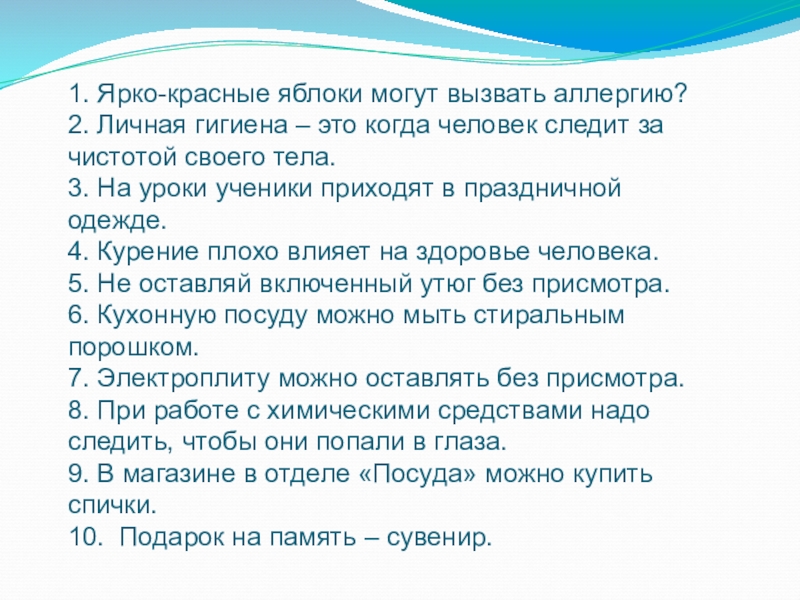 1. Ярко-красные яблоки могут вызвать аллергию?
2. Личная гигиена – это когда человек следит за чистотой своего тела.
3. На уроки ученики приходят в праздничной одежде.
4. Курение плохо влияет на здоровье человека.
5. Не оставляй включенный утюг без присмотра.
6. Кухонную посуду можно мыть стиральным порошком.
7. Электроплиту можно оставлять без присмотра.
8. При работе с химическими средствами надо следить, чтобы они попали в глаза.
9. В магазине в отделе «Посуда» можно купить спички.
10. Подарок на память – сувенир.